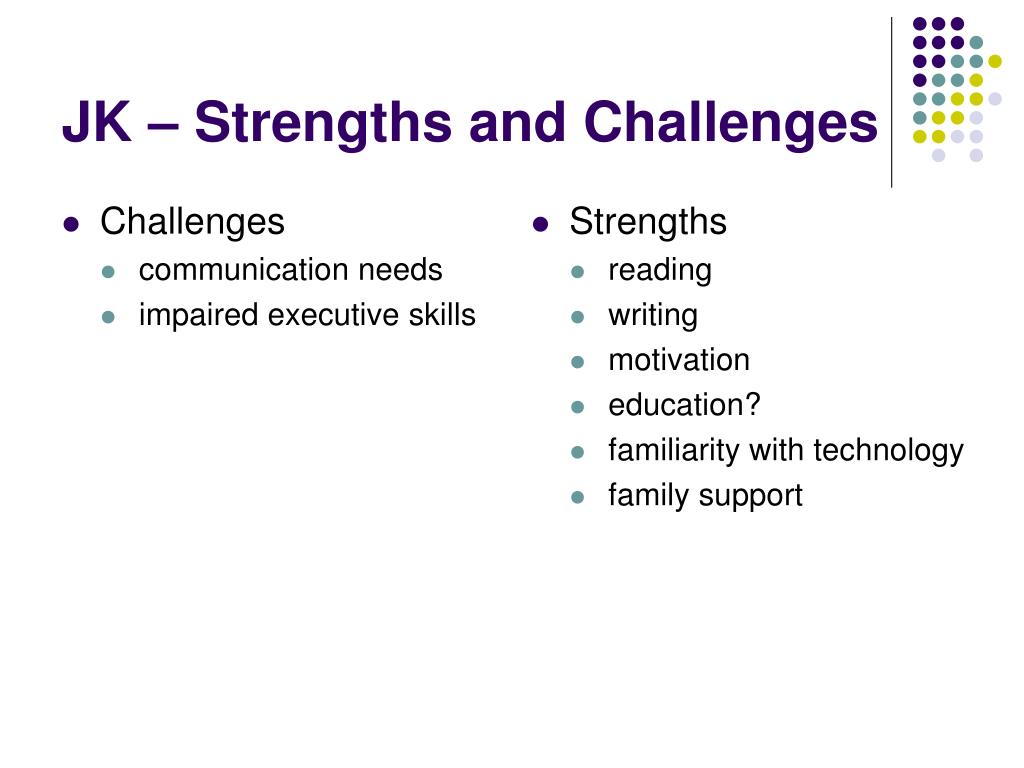 JK – Strengths and Challenges

- Challenges
  - communication needs
  - impaired executive skills

- Strengths
  - reading
  - writing
  - motivation
  - education?
  - familiarity with technology
  - family support